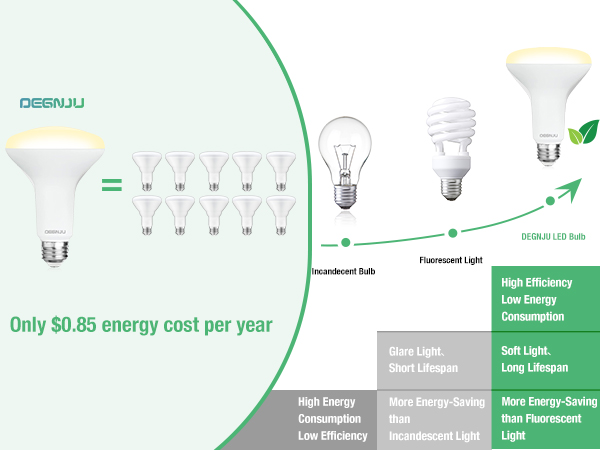 DEGNJU

DEGNJU

=

Only $0.85 energy cost per year

DEGNJU

Incandecent Bulb

Fluorescent Light

DEGNJU LED Bulb

High Efficiency
Low Energy
Consumption

Glare Light、
Short Lifespan

Soft Light、
Long Lifespan

High Energy
Consumption
Low Efficiency

More Energy-Saving
than
Incandescent Light

More Energy-Saving
than Fluorescent
Light